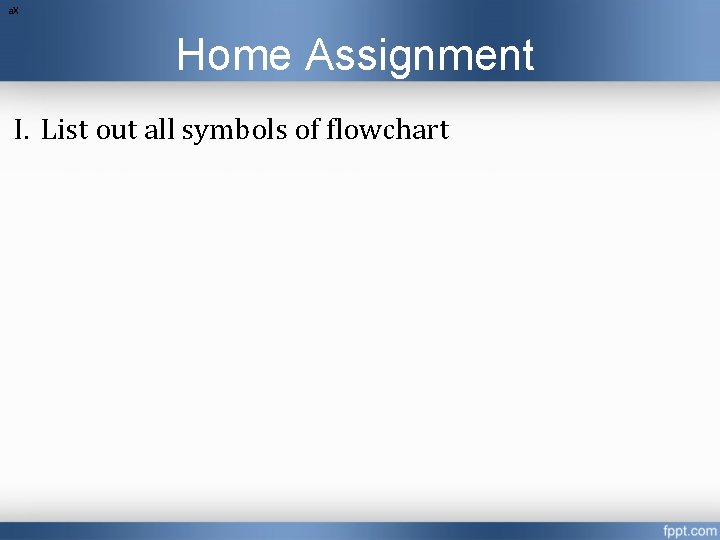 aX

Home Assignment

I. List out all symbols of flowchart

fppt.com